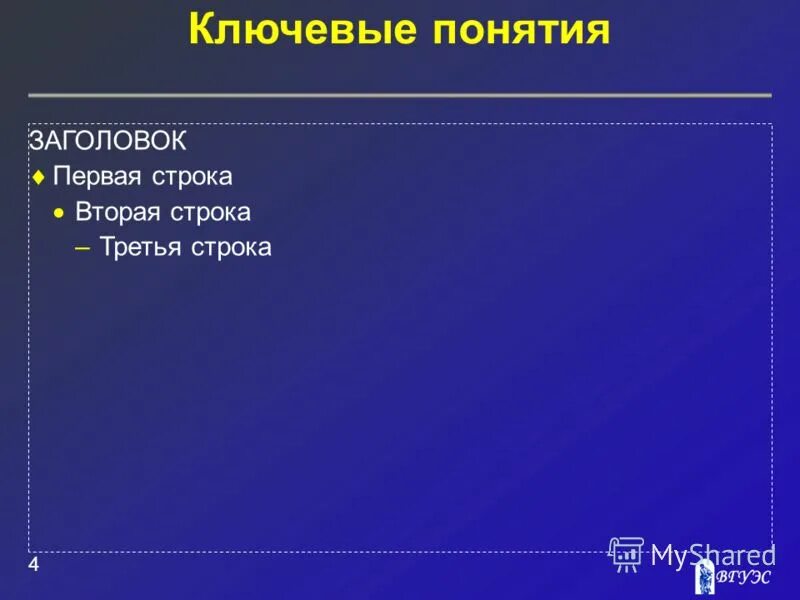 Ключевые понятия

ЗАГОЛОВОК
♦ Первая строка
• Вторая строка
– Третья строка

4

MyShared

ВГУЭС